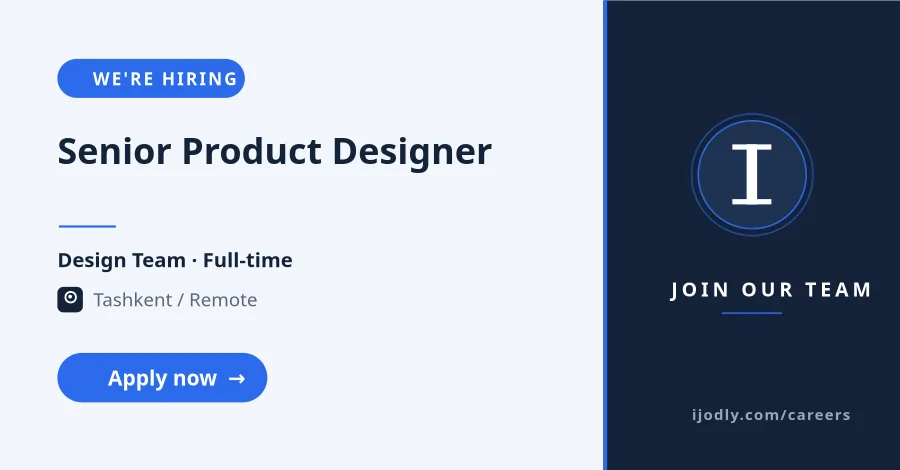 WE'RE HIRING

Senior Product Designer

Design Team · Full-time

Tashkent / Remote

Apply now →

I

JOIN OUR TEAM

ijodly.com/careers